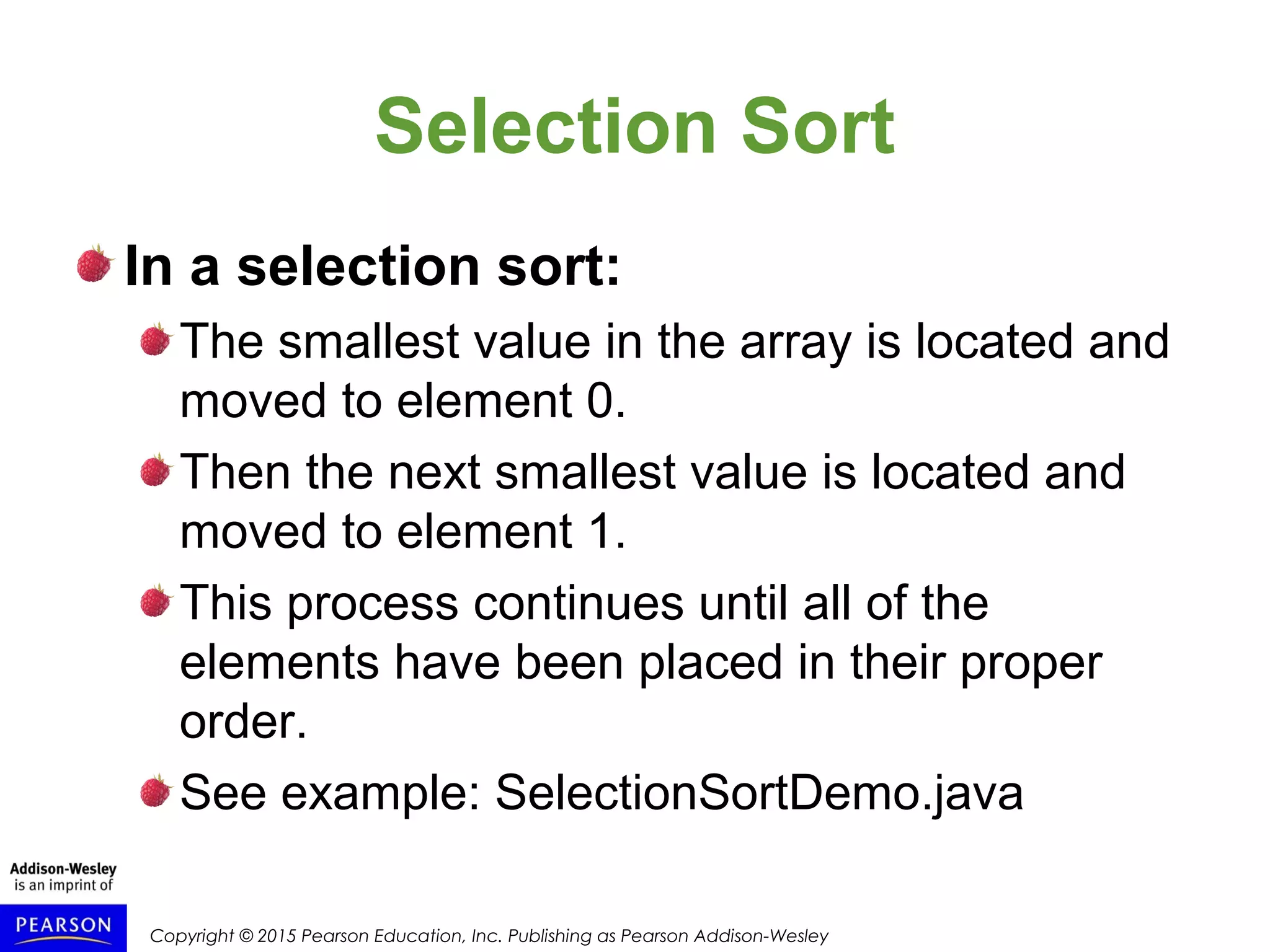 Selection Sort

In a selection sort:

The smallest value in the array is located and moved to element 0.

Then the next smallest value is located and moved to element 1.

This process continues until all of the elements have been placed in their proper order.

See example: SelectionSortDemo.java

Addison-Wesley is an imprint of

PEARSON

Copyright © 2015 Pearson Education, Inc. Publishing as Pearson Addison-Wesley